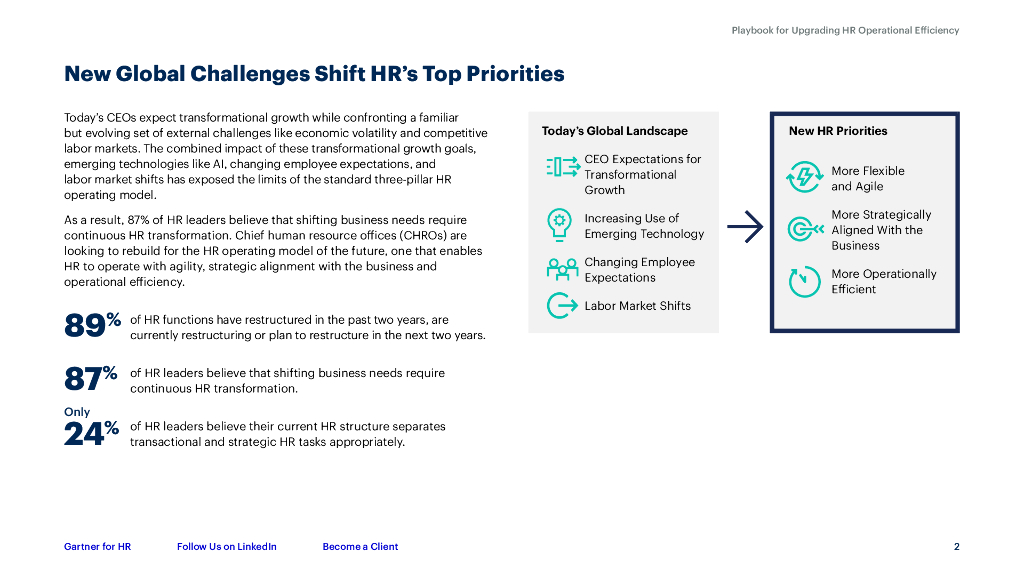 Playbook for Upgrading HR Operational Efficiency

New Global Challenges Shift HR's Top Priorities

Today's CEOs expect transformational growth while confronting a familiar but evolving set of external challenges like economic volatility and competitive labor markets. The combined impact of these transformational growth goals, emerging technologies like AI, changing employee expectations, and labor market shifts has exposed the limits of the standard three-pillar HR operating model.

As a result, 87% of HR leaders believe that shifting business needs require continuous HR transformation. Chief human resource offices (CHROs) are looking to rebuild for the HR operating model of the future, one that enables HR to operate with agility, strategic alignment with the business and operational efficiency.

89% of HR functions have restructured in the past two years, are currently restructuring or plan to restructure in the next two years.

87% of HR leaders believe that shifting business needs require continuous HR transformation.

Only 24% of HR leaders believe their current HR structure separates transactional and strategic HR tasks appropriately.

Today's Global Landscape

CEO Expectations for Transformational Growth

Increasing Use of Emerging Technology

Changing Employee Expectations

Labor Market Shifts

New HR Priorities

More Flexible and Agile

More Strategically Aligned With the Business

More Operationally Efficient

Gartner for HR Follow Us on LinkedIn Become a Client 2